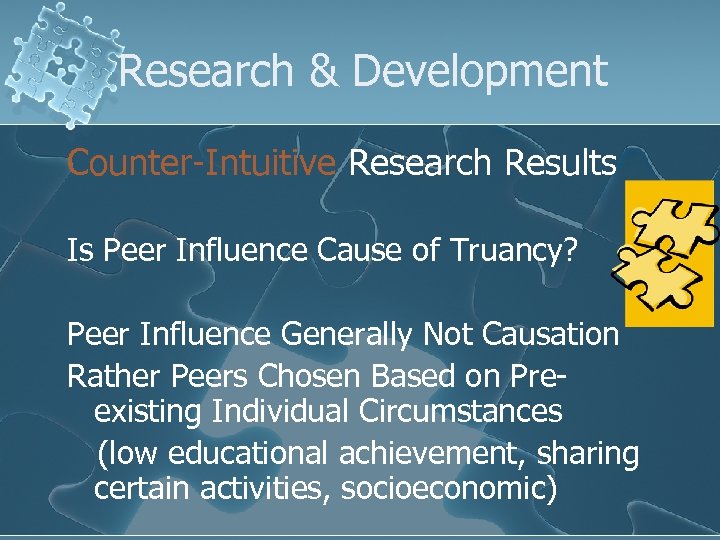 Research & Development

Counter-Intuitive Research Results

Is Peer Influence Cause of Truancy?

Peer Influence Generally Not Causation

Rather Peers Chosen Based on Pre-existing Individual Circumstances
(low educational achievement, sharing certain activities, socioeconomic)